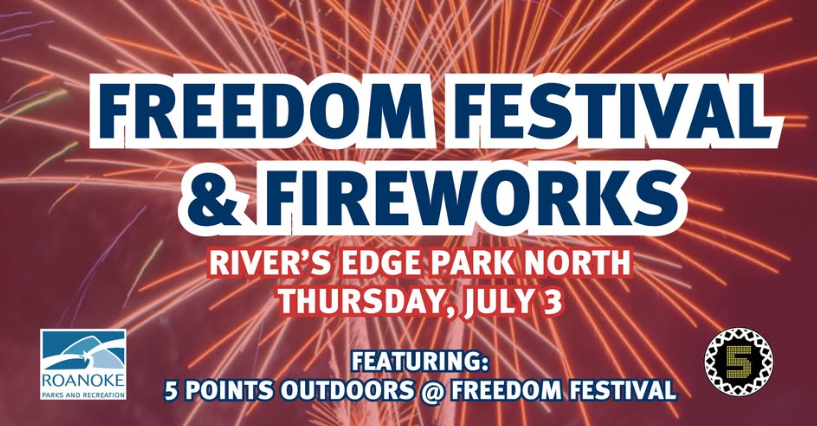 FREEDOM FESTIVAL & FIREWORKS

RIVER'S EDGE PARK NORTH
THURSDAY, JULY 3

ROANOKE
PARKS AND RECREATION

FEATURING:
5 POINTS OUTDOORS @ FREEDOM FESTIVAL

5